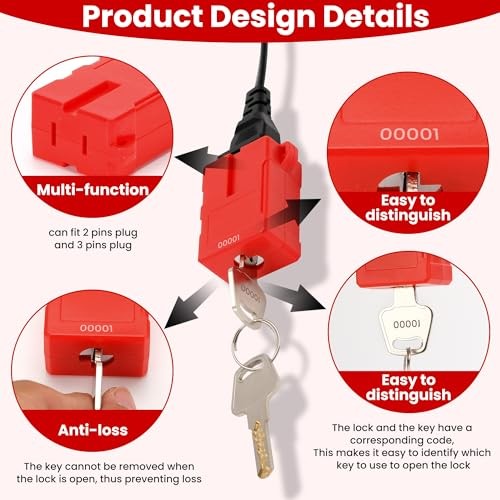 Product Design Details

Multi-function

can fit 2 pins plug and 3 pins plug

00001

Easy to distinguish

00001

00001

00001

Anti-loss

The key cannot be removed when the lock is open, thus preventing loss

00001

Easy to distinguish

The lock and the key have a corresponding code,
This makes it easy to identify which key to use to open the lock